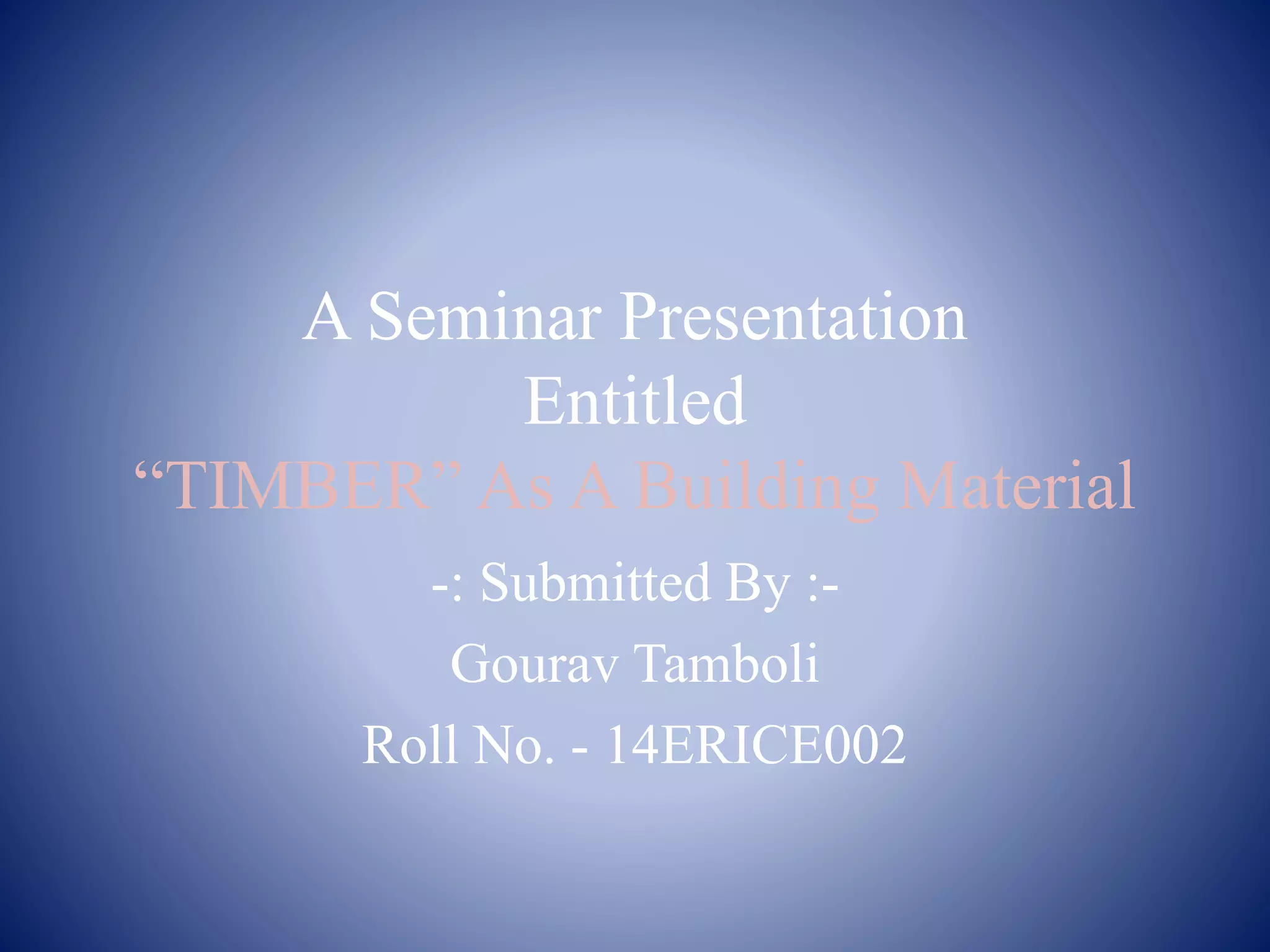 A Seminar Presentation
Entitled
“TIMBER” As A Building Material

-: Submitted By :-

Gourav Tamboli

Roll No. - 14ERICE002